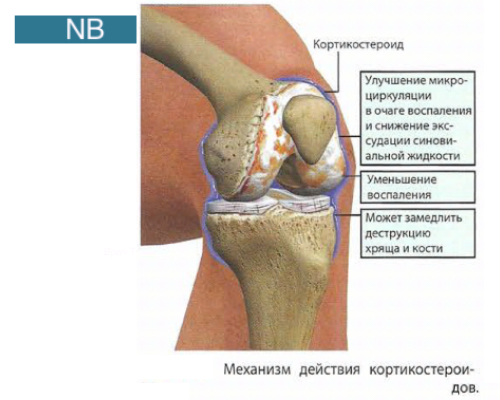 NB

Кортикостероид

Улучшение микроциркуляции в очаге воспаления и снижение экссудации синовиальной жидкости

Уменьшение воспаления

Может замедлить деструкцию хряща и кости

Механизм действия кортикостероидов.